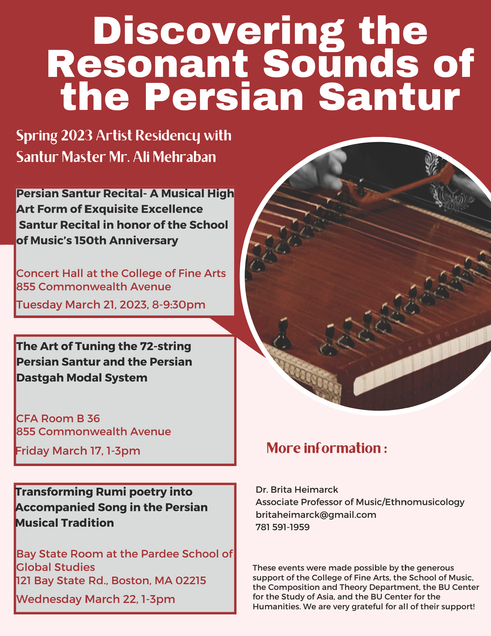 Discovering the Resonant Sounds of the Persian Santur

Spring 2023 Artist Residency with Santur Master Mr. Ali Mehraban

Persian Santur Recital- A Musical High Art Form of Exquisite Excellence
Santur Recital in honor of the School of Music's 150th Anniversary

Concert Hall at the College of Fine Arts
855 Commonwealth Avenue
Tuesday March 21, 2023, 8-9:30pm

The Art of Tuning the 72-string Persian Santur and the Persian Dastgah Modal System

CFA Room B 36
855 Commonwealth Avenue
Friday March 17, 1-3pm

Transforming Rumi poetry into Accompanied Song in the Persian Musical Tradition

Bay State Room at the Pardee School of Global Studies
121 Bay State Rd., Boston, MA 02215
Wednesday March 22, 1-3pm

More information :

Dr. Brita Heimarck
Associate Professor of Music/Ethnomusicology
britaheimarck@gmail.com
781 591-1959

These events were made possible by the generous support of the College of Fine Arts, the School of Music, the Composition and Theory Department, the BU Center for the Study of Asia, and the BU Center for the Humanities. We are very grateful for all of their support!